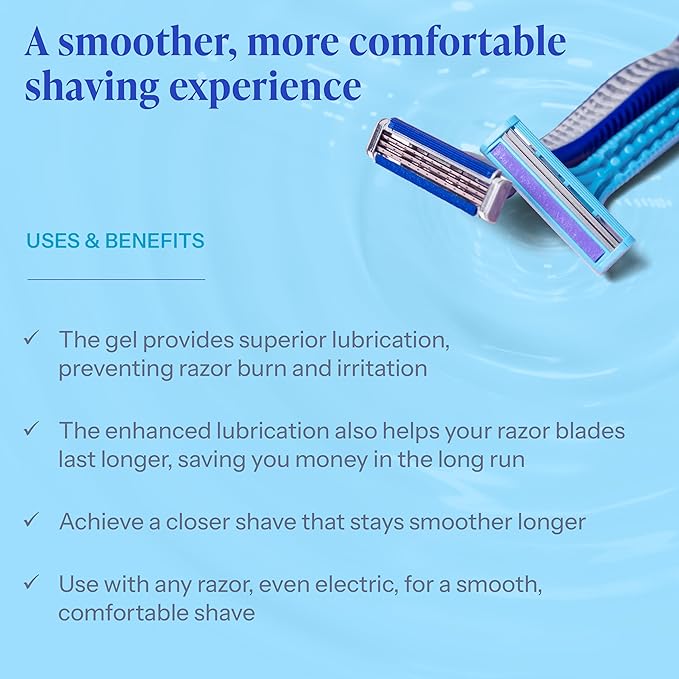 A smoother, more comfortable shaving experience

USES & BENEFITS

✓ The gel provides superior lubrication, preventing razor burn and irritation

✓ The enhanced lubrication also helps your razor blades last longer, saving you money in the long run

✓ Achieve a closer shave that stays smoother longer

✓ Use with any razor, even electric, for a smooth, comfortable shave